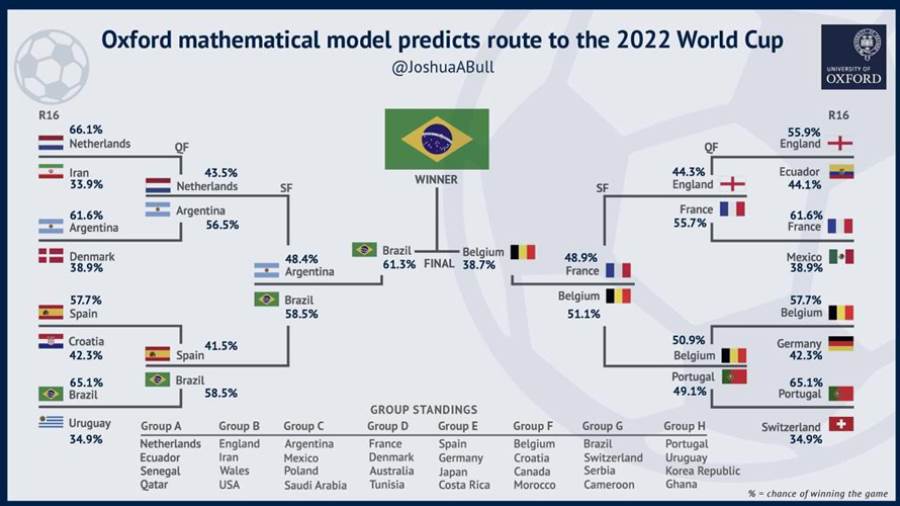 Oxford mathematical model predicts route to the 2022 World Cup
@JoshuaABull

UNIVERSITY OF OXFORD

R16
66.1% Netherlands
Iran 33.9%
61.6% Argentina
Denmark 38.9%
57.7% Spain
Croatia 42.3%
65.1% Brazil
Uruguay 34.9%

QF
43.5% Netherlands
Argentina 56.5%
Spain 41.5%
Brazil 58.5%

SF
48.4% Argentina
Brazil 58.5%

WINNER

Brazil 61.3% FINAL Belgium 38.7%

SF
48.9% France
Belgium 51.1%

QF
44.3% England
France 55.7%
50.9% Belgium
Portugal 49.1%

R16
55.9% England
Ecuador 44.1%
61.6% France
Mexico 38.9%
57.7% Belgium
Germany 42.3%
65.1% Portugal
Switzerland 34.9%

GROUP STANDINGS

| Group A | Group B | Group C | Group D | Group E | Group F | Group G | Group H |
|---|---|---|---|---|---|---|---|
| Netherlands | England | Argentina | France | Spain | Belgium | Brazil | Portugal |
| Ecuador | Iran | Mexico | Denmark | Germany | Croatia | Switzerland | Uruguay |
| Senegal | Wales | Poland | Australia | Japan | Canada | Serbia | Korea Republic |
| Qatar | USA | Saudi Arabia | Tunisia | Costa Rica | Morocco | Cameroon | Ghana |

% = chance of winning the game